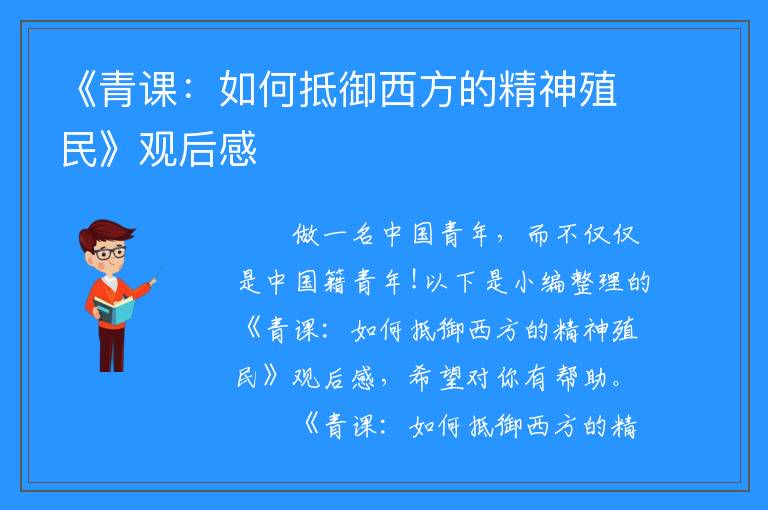 《青课：如何抵御西方的精神殖民》观后感

做一名中国青年，而不仅仅是中国籍青年！以下是小编整理的《青课：如何抵御西方的精神殖民》观后感，希望对你有帮助。

《青课：如何抵御西方的精